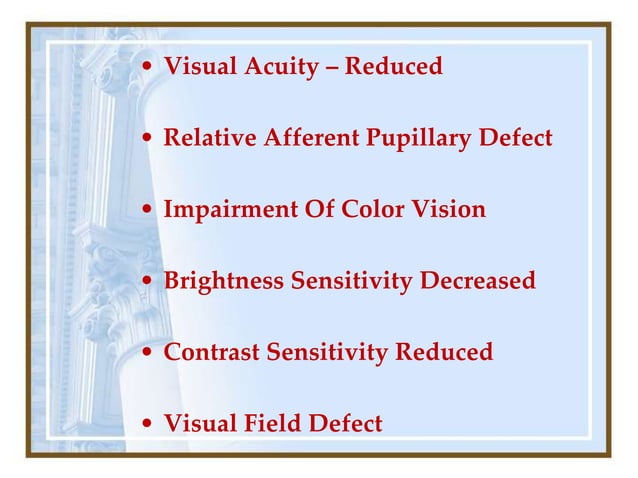 • Visual Acuity – Reduced

• Relative Afferent Pupillary Defect

• Impairment Of Color Vision

• Brightness Sensitivity Decreased

• Contrast Sensitivity Reduced

• Visual Field Defect